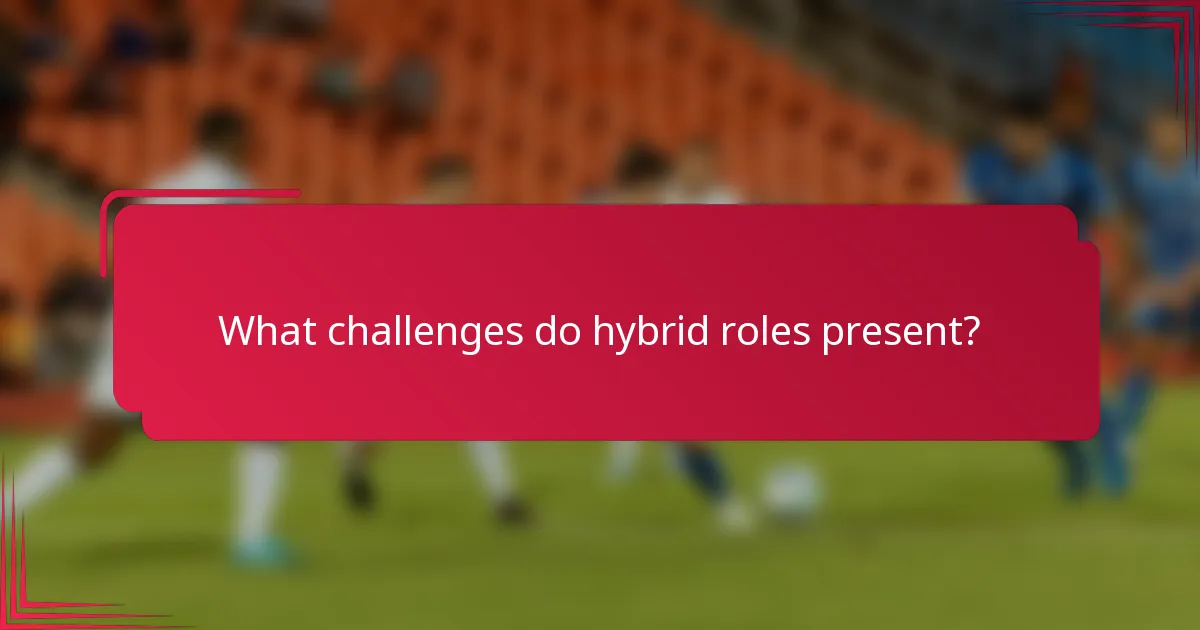 What challenges do hybrid roles present?